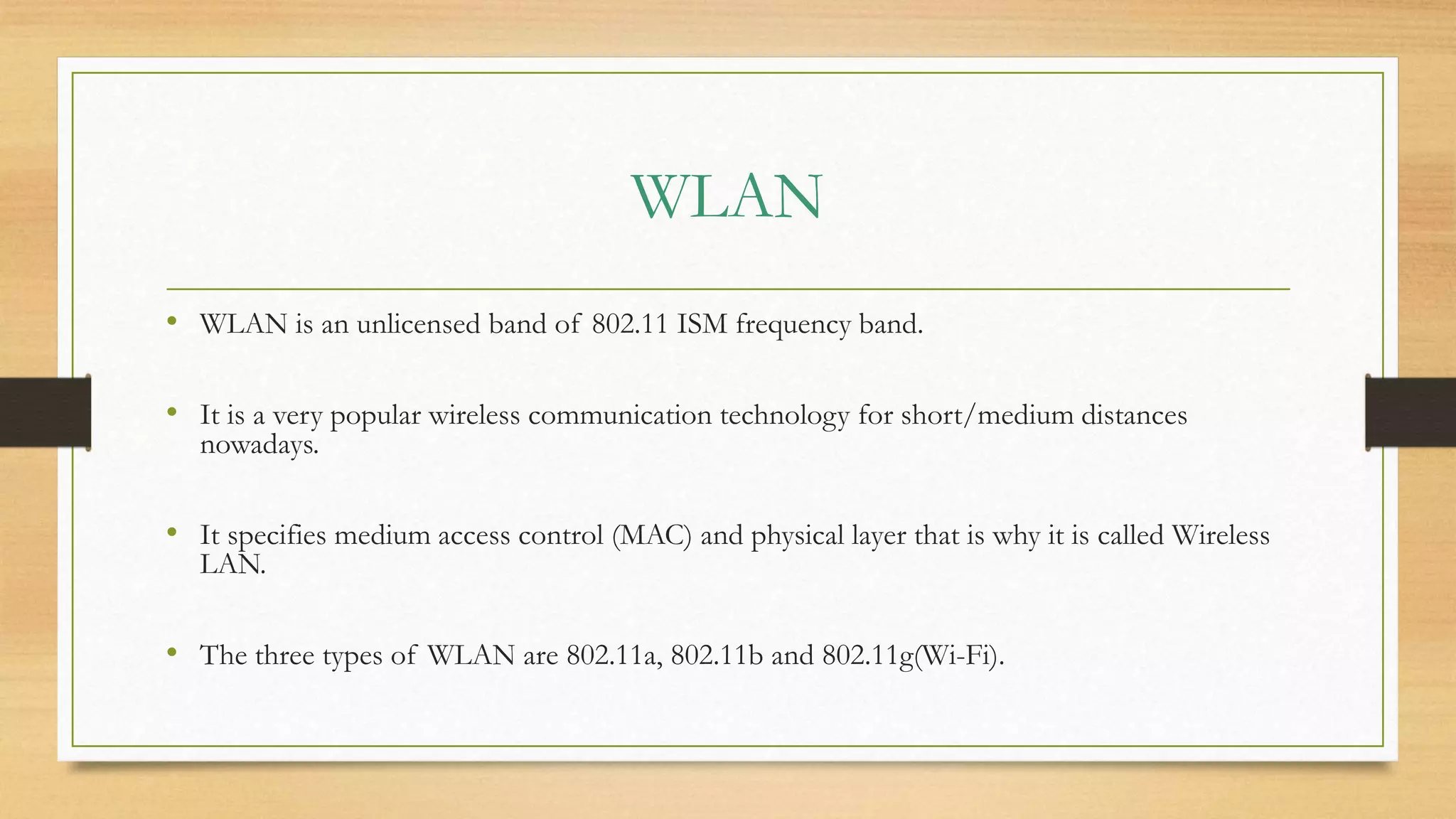 WLAN

• WLAN is an unlicensed band of 802.11 ISM frequency band.

• It is a very popular wireless communication technology for short/medium distances nowadays.

• It specifies medium access control (MAC) and physical layer that is why it is called Wireless LAN.

• The three types of WLAN are 802.11a, 802.11b and 802.11g(Wi-Fi).